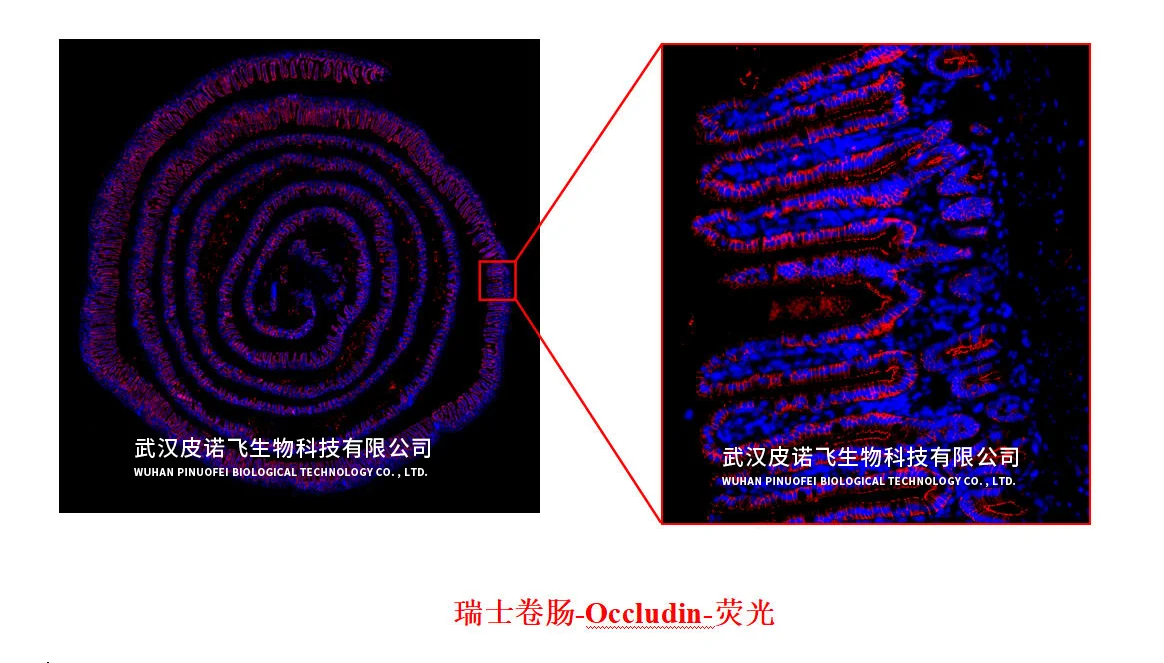 武汉皮诺飞生物科技有限公司
WUHAN PINUOFEI BIOLOGICAL TECHNOLOGY CO. , LTD.

武汉皮诺飞生物科技有限公司
WUHAN PINUOFEI BIOLOGICAL TECHNOLOGY CO. , LTD.

瑞士卷肠-Occludin-荧光